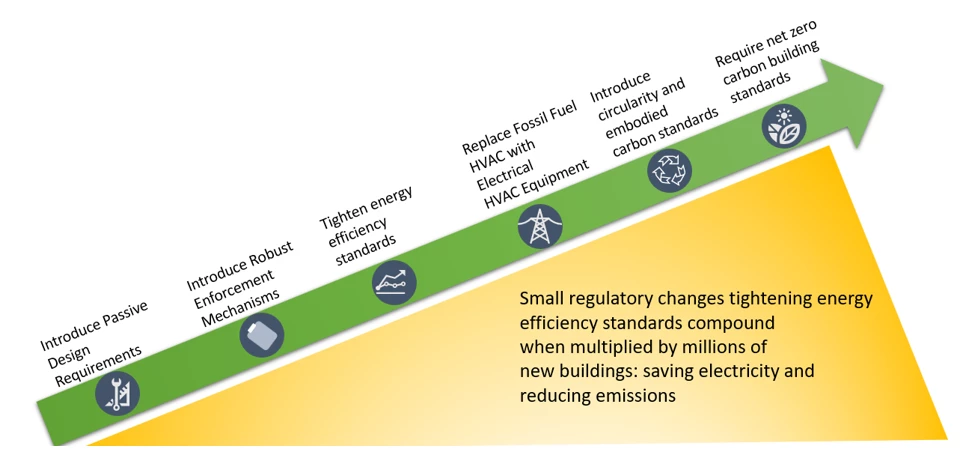 Introduce Passive Design Requirements

Introduce Robust Enforcement Mechanisms

Tighten energy efficiency standards

Replace Fossil Fuel HVAC with Electrical HVAC Equipment

Introduce circularity and embodied carbon standards

Require net zero carbon building standards

Small regulatory changes tightening energy efficiency standards compound when multiplied by millions of new buildings: saving electricity and reducing emissions